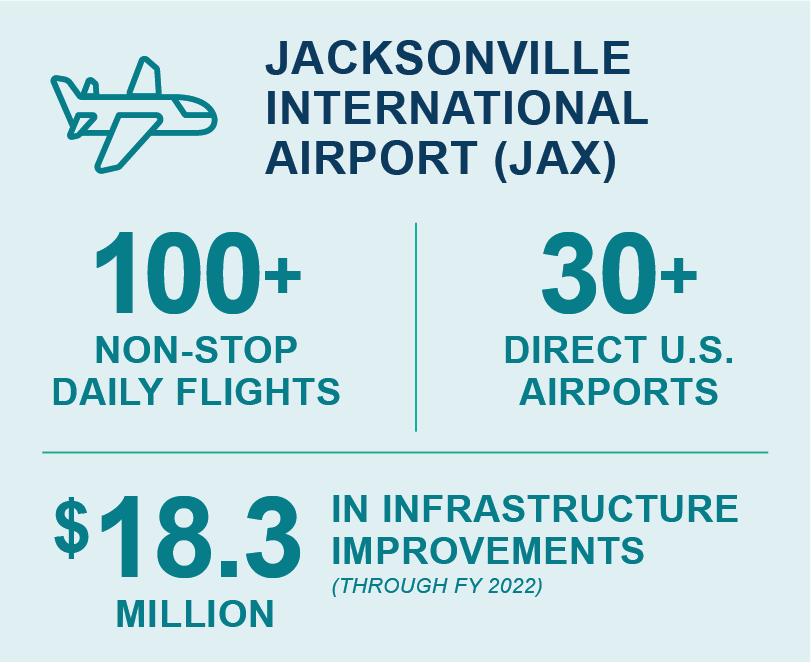 JACKSONVILLE INTERNATIONAL AIRPORT (JAX)

100+
NON-STOP DAILY FLIGHTS

30+
DIRECT U.S. AIRPORTS

$18.3 MILLION

IN INFRASTRUCTURE IMPROVEMENTS
(THROUGH FY 2022)